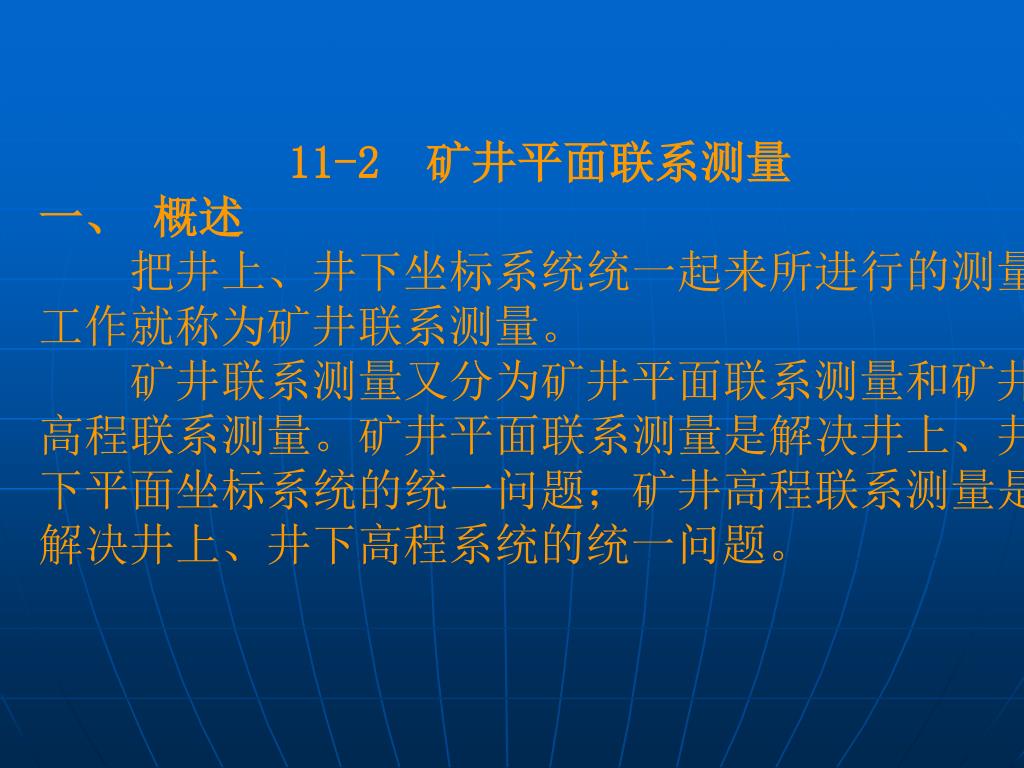 11-2 矿井平面联系测量

一、 概述

把井上、井下坐标系统统一起来所进行的测量工作就称为矿井联系测量。

矿井联系测量又分为矿井平面联系测量和矿井高程联系测量。矿井平面联系测量是解决井上、井下平面坐标系统的统一问题；矿井高程联系测量是解决井上、井下高程系统的统一问题。